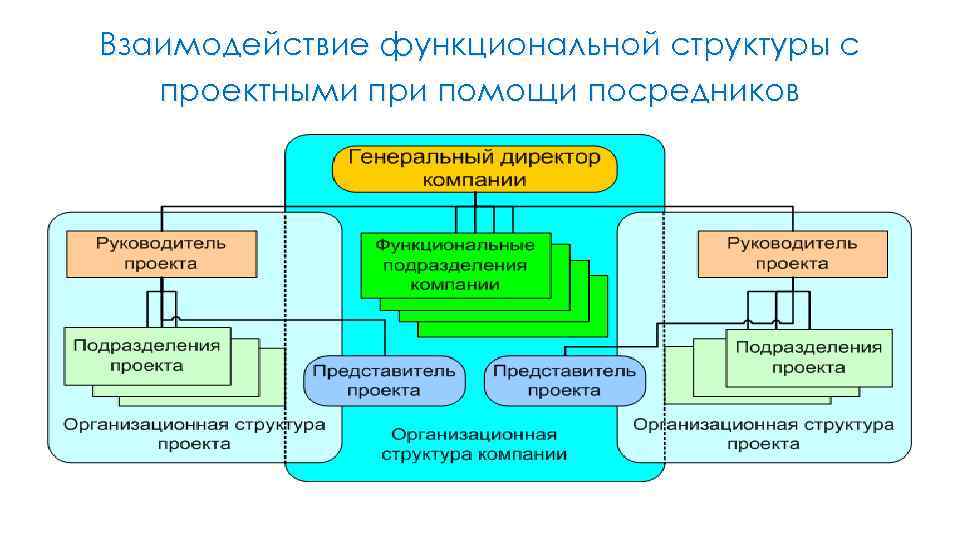 Взаимодействие функциональной структуры с проектными при помощи посредников

Генеральный директор компании

Руководитель проекта

Функциональные подразделения компании

Руководитель проекта

Подразделения проекта

Представитель проекта

Представитель проекта

Подразделения проекта

Организационная структура проекта

Организационная структура компании

Организационная структура проекта